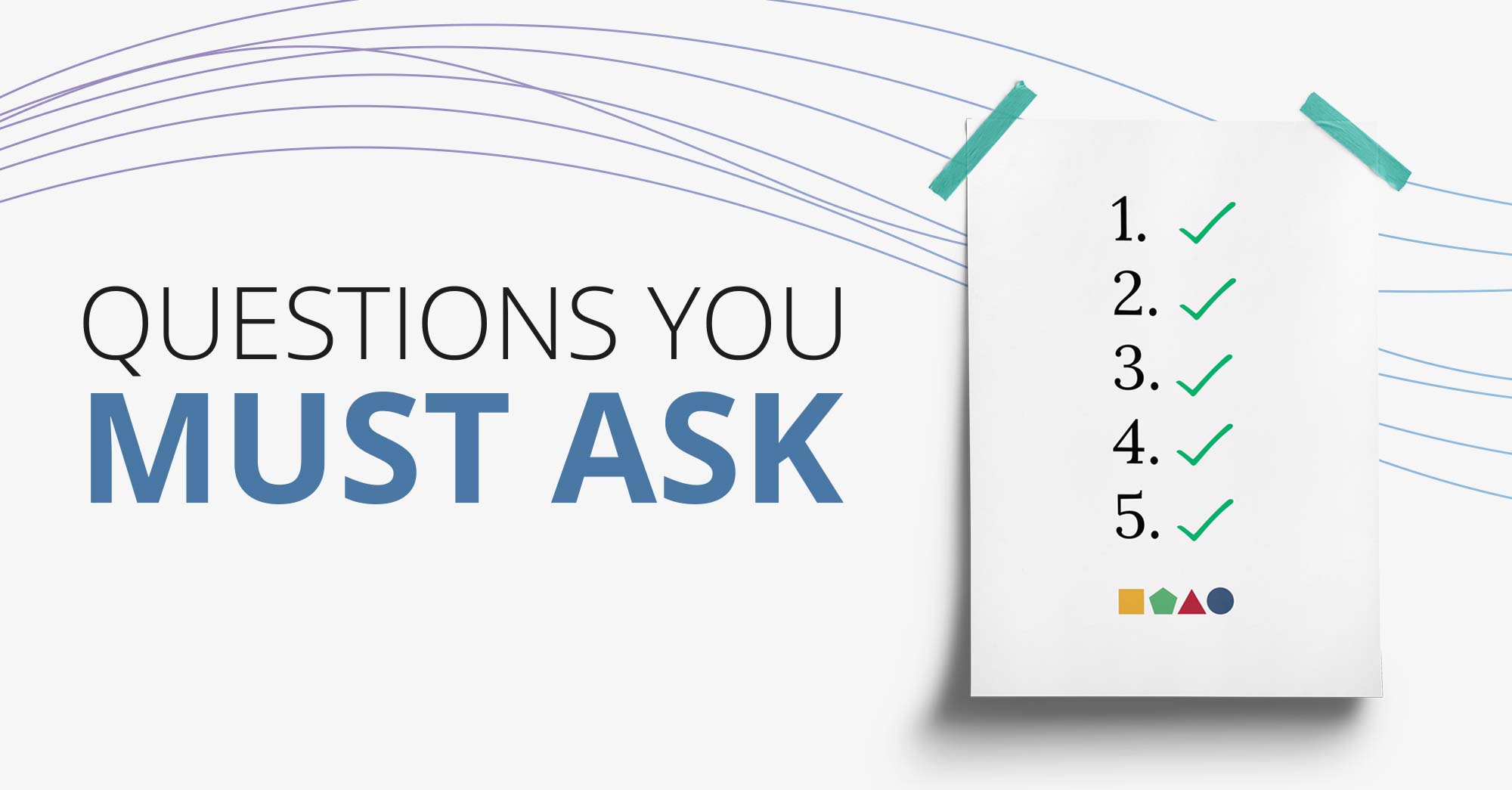 QUESTIONS YOU
MUST ASK

1. ✓
2. ✓
3. ✓
4. ✓
5. ✓